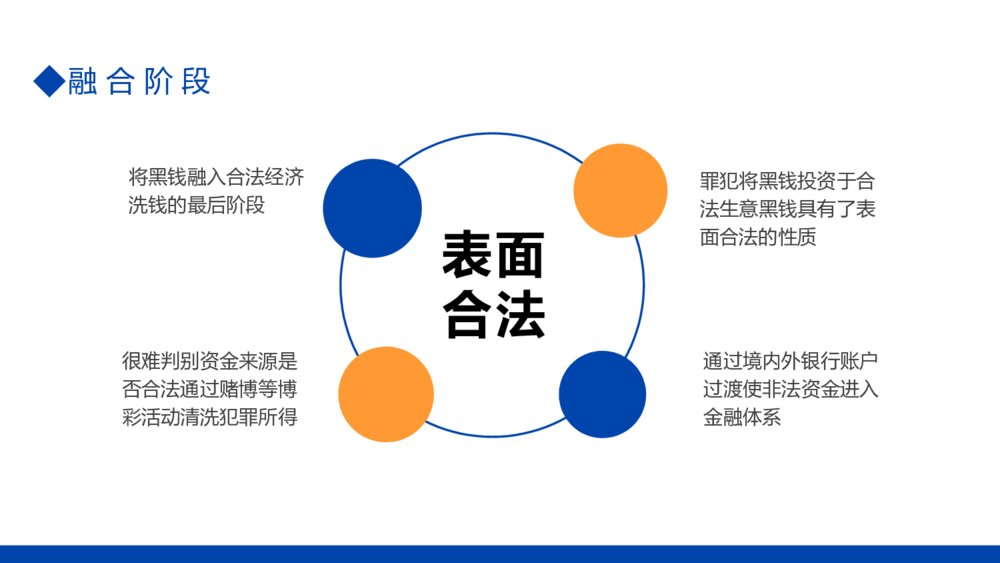 ◆融合阶段

将黑钱融入合法经济洗钱的最后阶段

罪犯将黑钱投资于合法生意黑钱具有了表面合法的性质

表面合法

很难判别资金来源是否合法通过赌博等博彩活动清洗犯罪所得

通过境内外银行账户过渡使非法资金进入金融体系